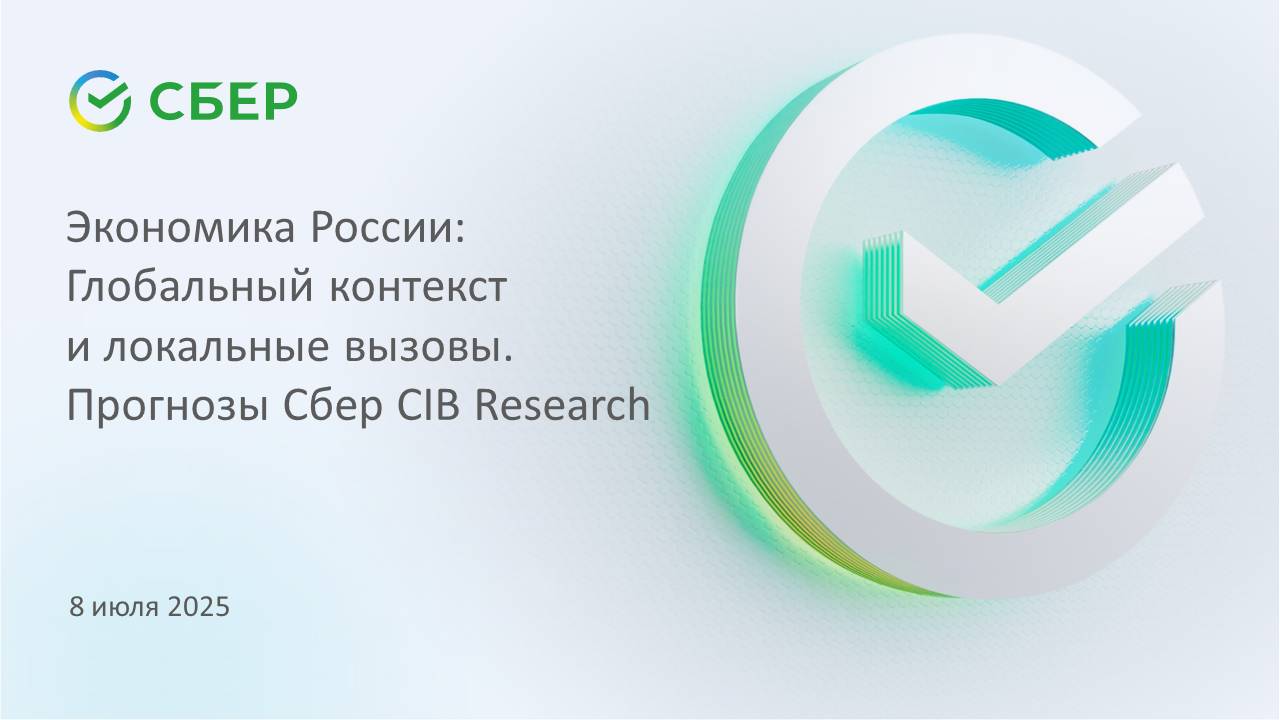 СБЕР

Экономика России:
Глобальный контекст
и локальные вызовы.
Прогнозы Сбер CIB Research

8 июля 2025